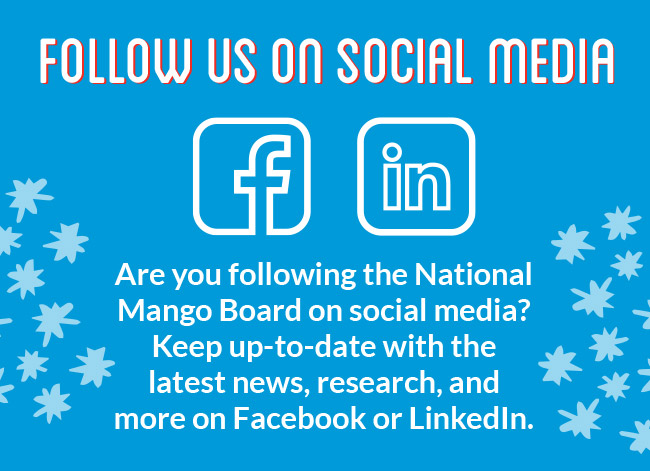 FOLLOW US ON SOCIAL MEDIA

f

in

Are you following the National Mango Board on social media? Keep up-to-date with the latest news, research, and more on Facebook or LinkedIn.